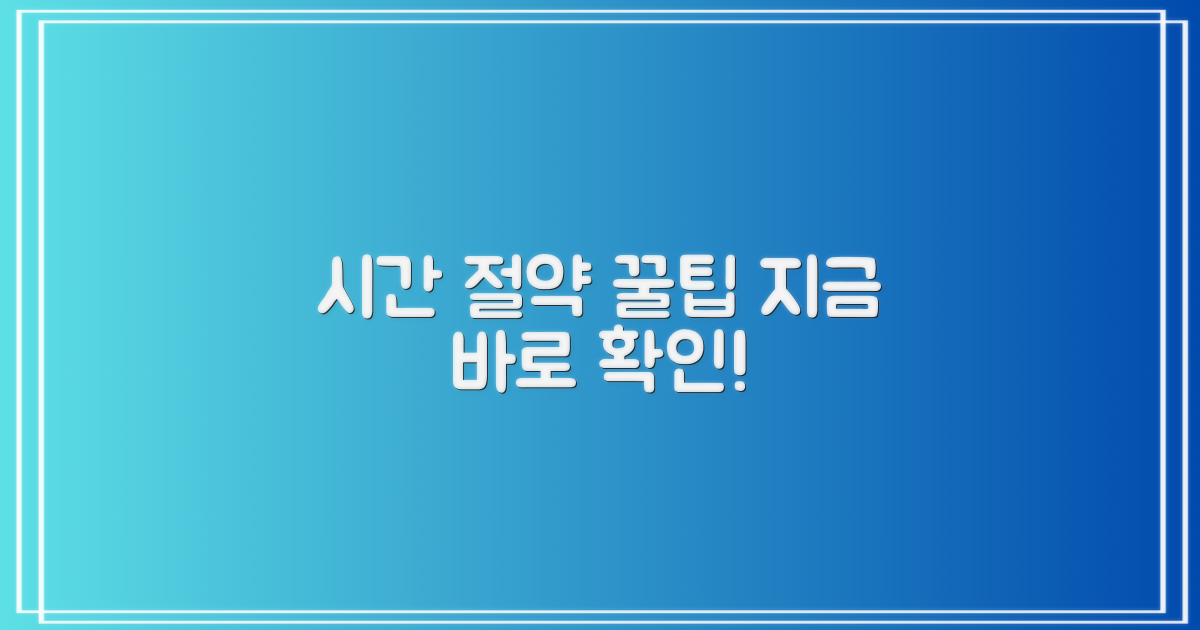 시간 절약 꿀팁 지금 바로 확인!